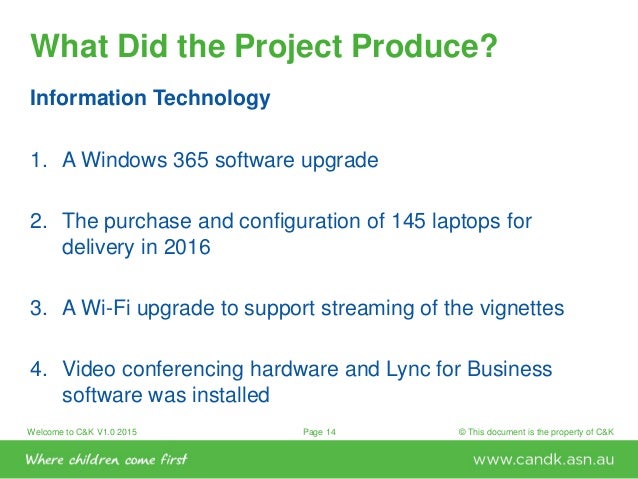 What Did the Project Produce?

Information Technology

1. A Windows 365 software upgrade

2. The purchase and configuration of 145 laptops for delivery in 2016

3. A Wi-Fi upgrade to support streaming of the vignettes

4. Video conferencing hardware and Lync for Business software was installed

Welcome to C&K V1.0 2015

Page 14

© This document is the property of C&K

Where children come first

www.candk.asn.au